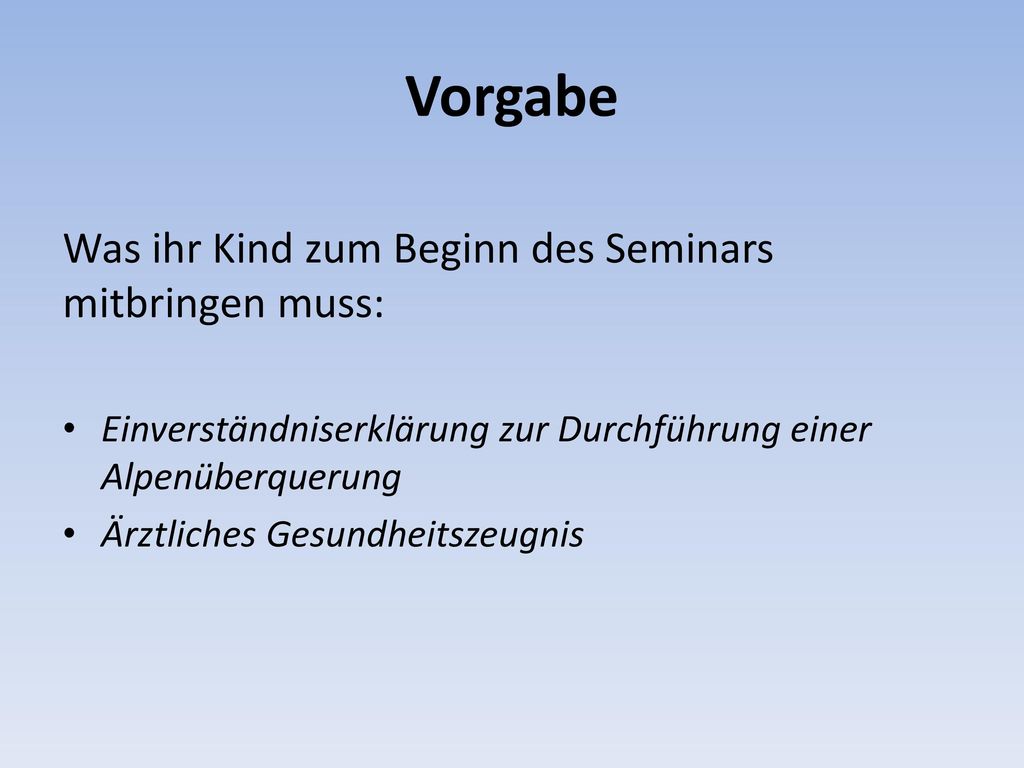 Vorgabe

Was ihr Kind zum Beginn des Seminars mitbringen muss:

• Einverständniserklärung zur Durchführung einer Alpenüberquerung
• Ärztliches Gesundheitszeugnis